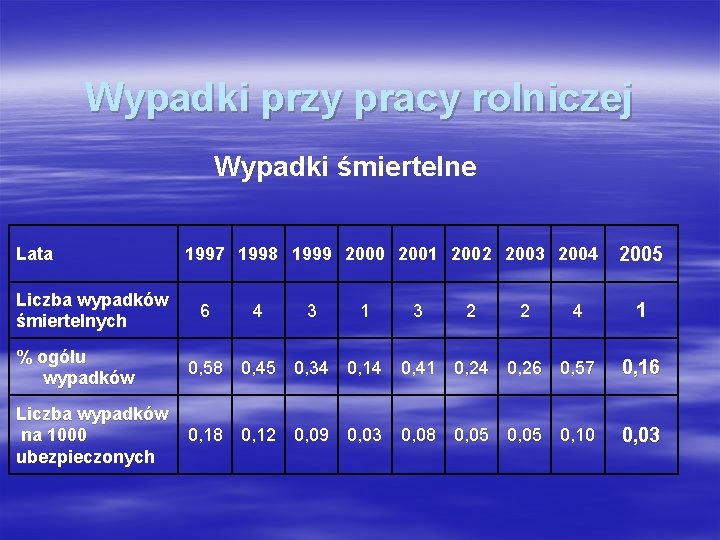 Wypadki przy pracy rolniczej

Wypadki śmiertelne

| Lata | 1997 | 1998 | 1999 | 2000 | 2001 | 2002 | 2003 | 2004 | 2005 |
|---|---|---|---|---|---|---|---|---|---|
| Liczba wypadków śmiertelnych | 6 | 4 | 3 | 1 | 3 | 2 | 2 | 4 | 1 |
| % ogółu wypadków | 0,58 | 0,45 | 0,34 | 0,14 | 0,41 | 0,24 | 0,26 | 0,57 | 0,16 |
| Liczba wypadków na 1000 ubezpieczonych | 0,18 | 0,12 | 0,09 | 0,03 | 0,08 | 0,05 | 0,05 | 0,10 | 0,03 |